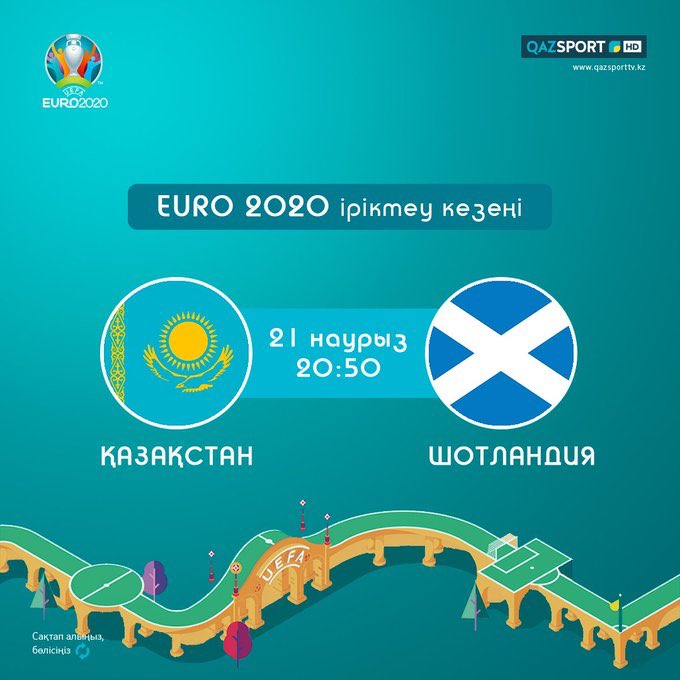 UEFA
EURO2020

QAZSPORT HD
www.qazsporttv.kz

EURO 2020 іріктеу кезеңі

21 наурыз
20:50

ҚАЗАҚСТАН

ШОТЛАНДИЯ

UEFA

Сақтап алыңыз, бөлісіңіз